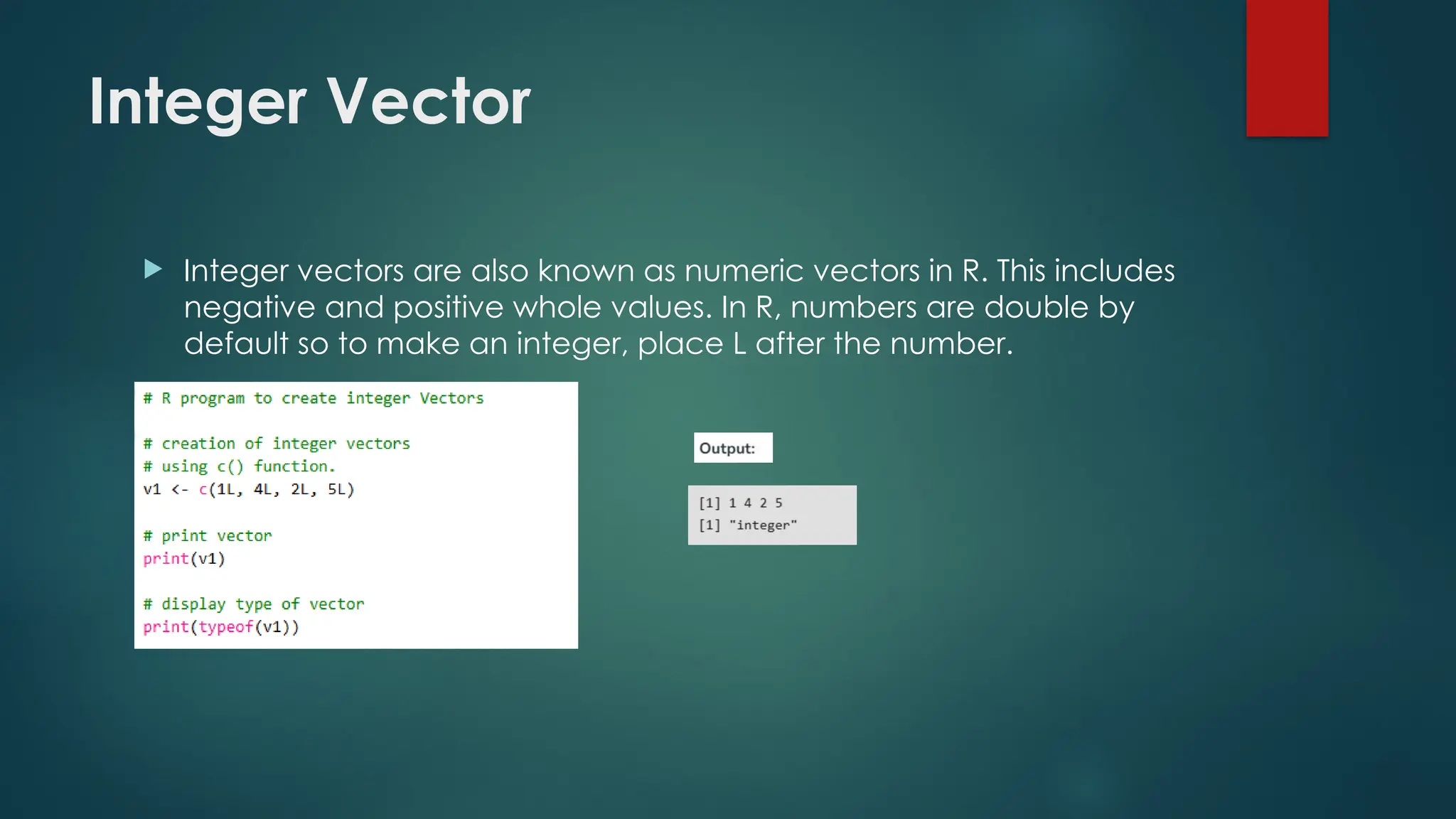 Integer Vector

Integer vectors are also known as numeric vectors in R. This includes negative and positive whole values. In R, numbers are double by default so to make an integer, place L after the number.

# R program to create integer Vectors

# creation of integer vectors
# using c() function.
v1 <- c(1L, 4L, 2L, 5L)

# print vector
print(v1)

# display type of vector
print(typeof(v1))

Output:

[1] 1 4 2 5
[1] "integer"